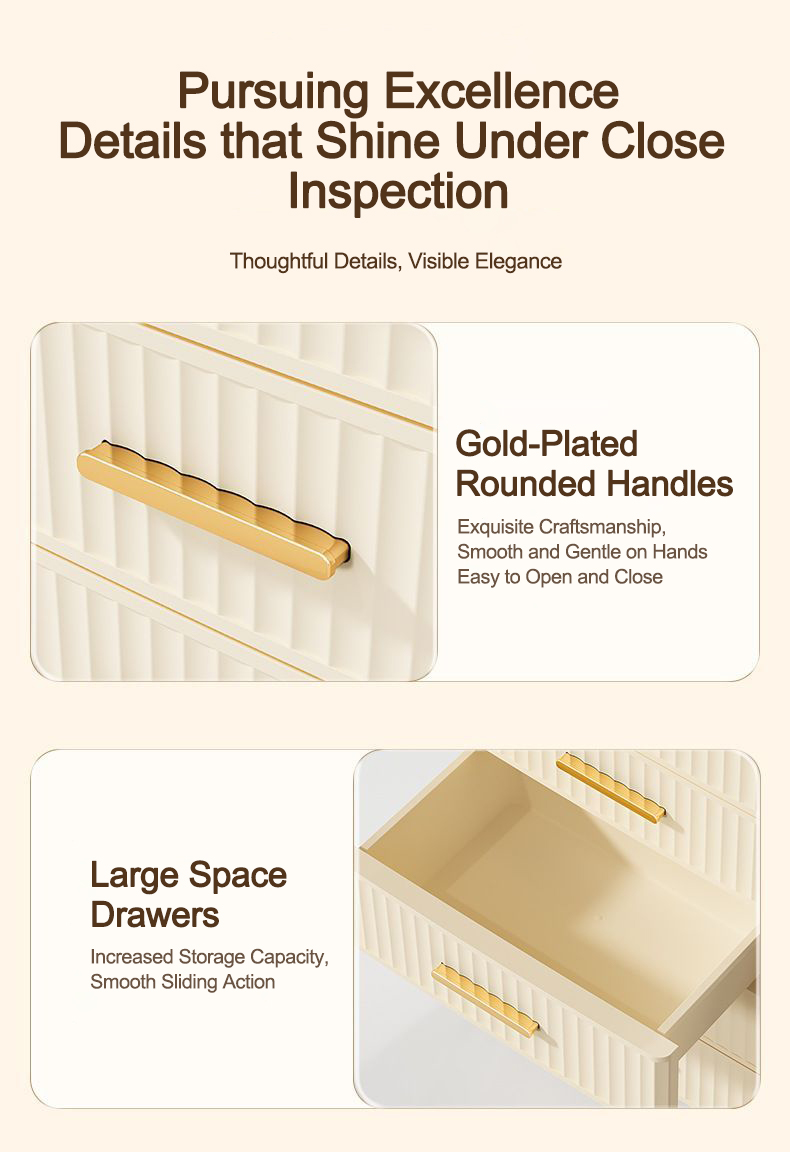 Pursuing Excellence
Details that Shine Under Close Inspection

Thoughtful Details, Visible Elegance

Gold-Plated Rounded Handles

Exquisite Craftsmanship, Smooth and Gentle on Hands
Easy to Open and Close

Large Space Drawers

Increased Storage Capacity, Smooth Sliding Action